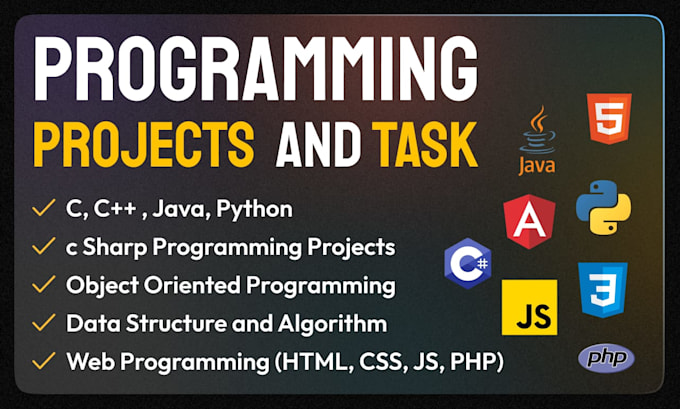 PROGRAMMING
PROJECTS AND TASK

✓ C, C++ , Java, Python
✓ c Sharp Programming Projects
✓ Object Oriented Programming
✓ Data Structure and Algorithm
✓ Web Programming (HTML, CSS, JS, PHP)

Java
5
A
C#
JS
3
php